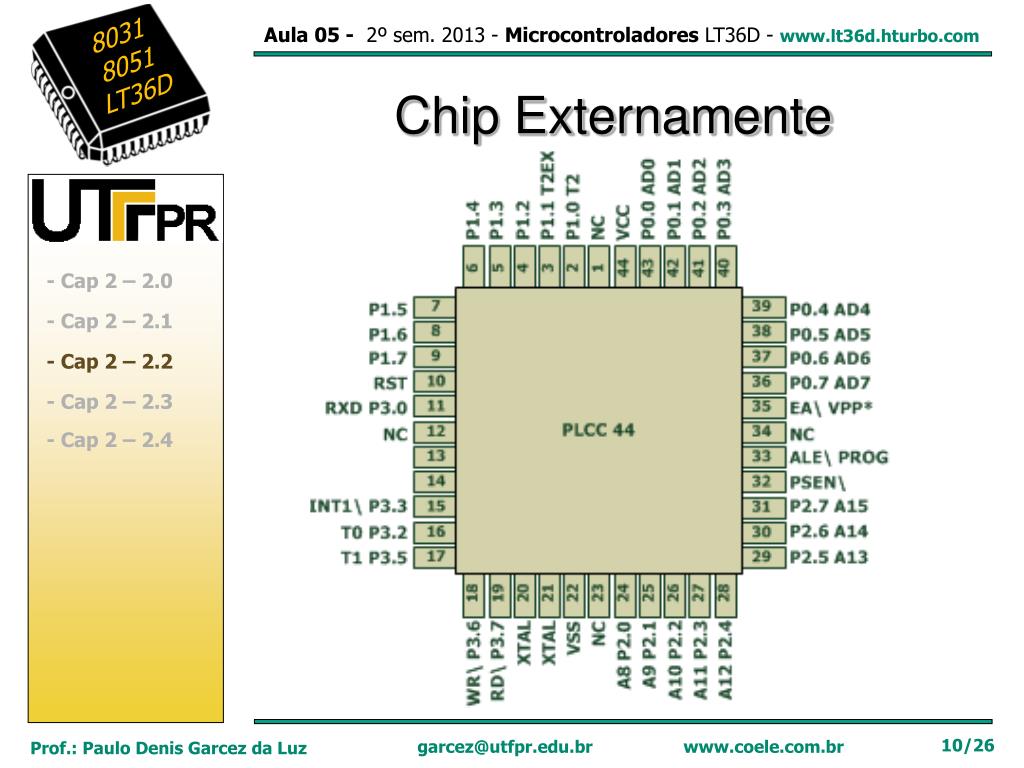 8031
8051
LT36D

Aula 05 - 2º sem. 2013 - Microcontroladores LT36D - www.lt36d.hturbo.com

Chip Externamente

UTFPR

- Cap 2 – 2.0

- Cap 2 – 2.1

- Cap 2 – 2.2

- Cap 2 – 2.3

- Cap 2 – 2.4

P1.4 6
P1.3 5
P1.2 4
P1.1 T2EX 3
P1.0 T2 2
NC 1
VCC 44
P0.0 AD0 43
P0.1 AD1 42
P0.2 AD2 41
P0.3 AD3 40

P1.5 7
P1.6 8
P1.7 9
RST 10
RXD P3.0 11
NC 12
13
14
INT1\ P3.3 15
T0 P3.2 16
T1 P3.5 17

PLCC 44

39 P0.4 AD4
38 P0.5 AD5
37 P0.6 AD6
36 P0.7 AD7
35 EA\ VPP*
34 NC
33 ALE\ PROG
32 PSEN\
31 P2.7 A15
30 P2.6 A14
29 P2.5 A13

18 WR\ P3.6
19 RD\ P3.7
20 XTAL
21 XTAL
22 VSS
23 NC
24 A8 P2.0
25 A9 P2.1
26 A10 P2.2
27 A11 P2.3
28 A12 P2.4

Prof.: Paulo Denis Garcez da Luz garcez@utfpr.edu.br www.coele.com.br 10/26